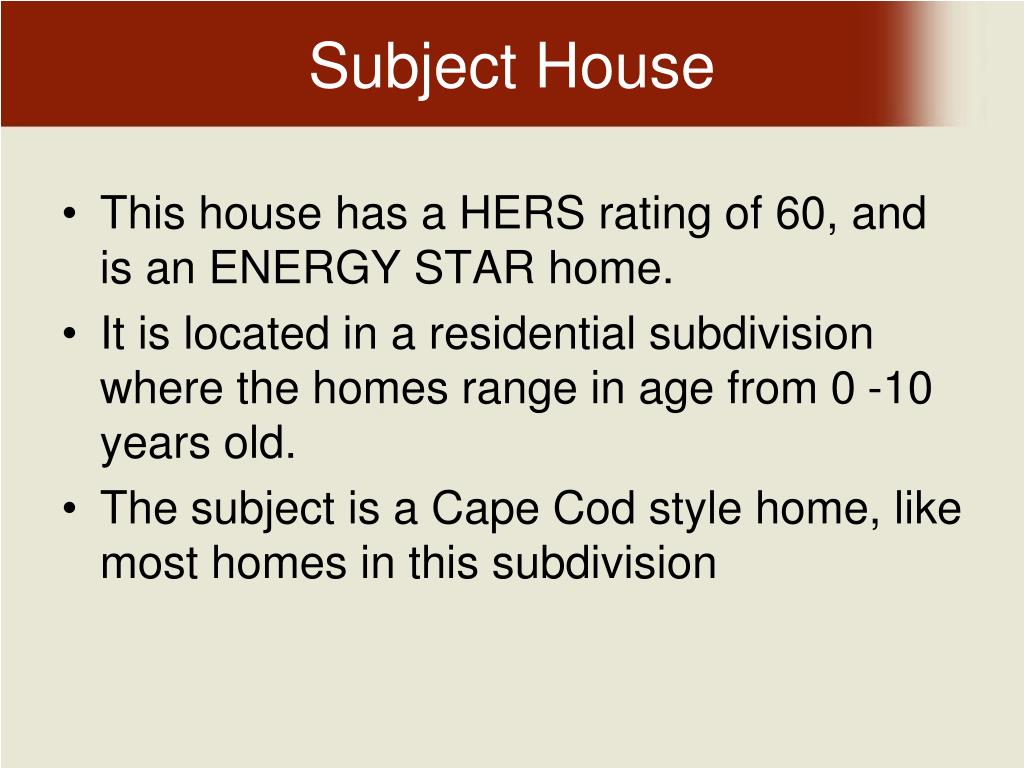 Subject House

• This house has a HERS rating of 60, and is an ENERGY STAR home.
• It is located in a residential subdivision where the homes range in age from 0 -10 years old.
• The subject is a Cape Cod style home, like most homes in this subdivision